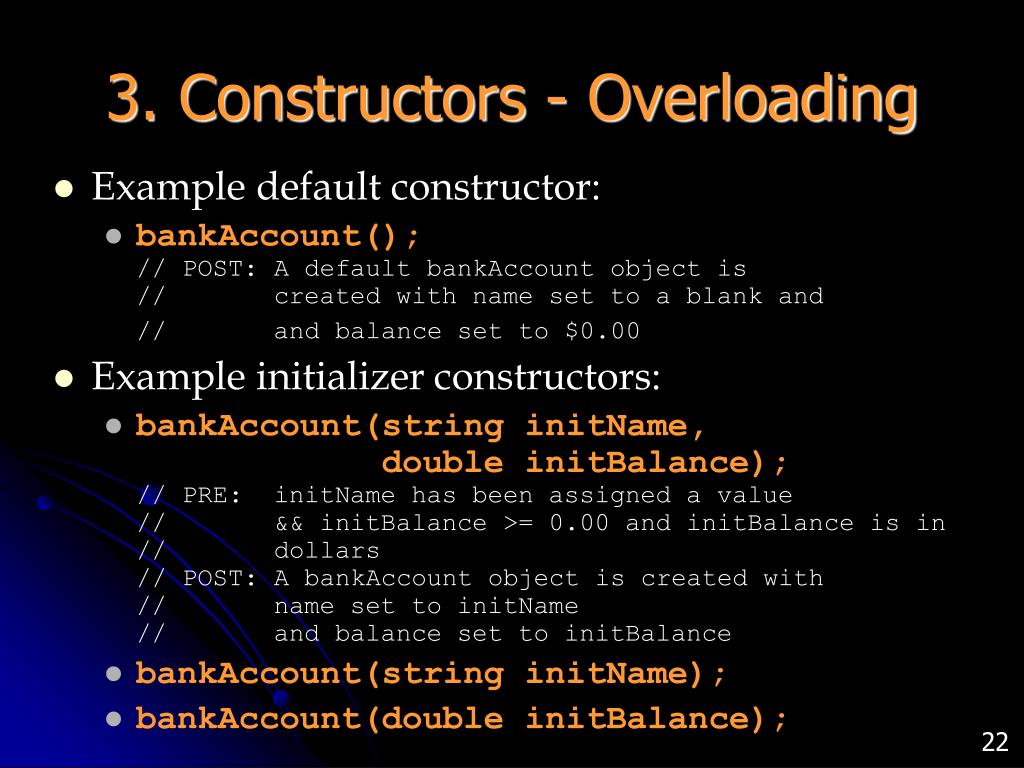 3. Constructors - Overloading

Example default constructor:

bankAccount();
// POST: A default bankAccount object is
//       created with name set to a blank and
//       and balance set to $0.00

Example initializer constructors:

bankAccount(string initName,
                double initBalance);
// PRE:  initName has been assigned a value
//       && initBalance >= 0.00 and initBalance is in
//       dollars
// POST: A bankAccount object is created with
//       name set to initName
//       and balance set to initBalance

bankAccount(string initName);

bankAccount(double initBalance);

22